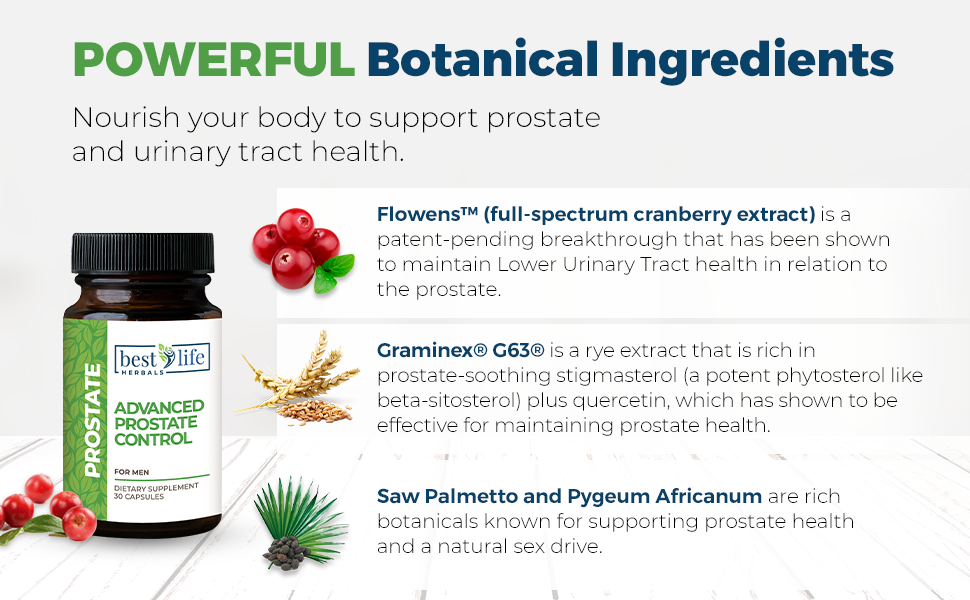 POWERFUL Botanical Ingredients

Nourish your body to support prostate and urinary tract health.

PROSTATE

best life HERBALS

ADVANCED PROSTATE CONTROL

FOR MEN

DIETARY SUPPLEMENT 30 CAPSULES

Flowens™ (full-spectrum cranberry extract) is a patent-pending breakthrough that has been shown to maintain Lower Urinary Tract health in relation to the prostate.

Graminex® G63® is a rye extract that is rich in prostate-soothing stigmasterol (a potent phytosterol like beta-sitosterol) plus quercetin, which has shown to be effective for maintaining prostate health.

Saw Palmetto and Pygeum Africanum are rich botanicals known for supporting prostate health and a natural sex drive.